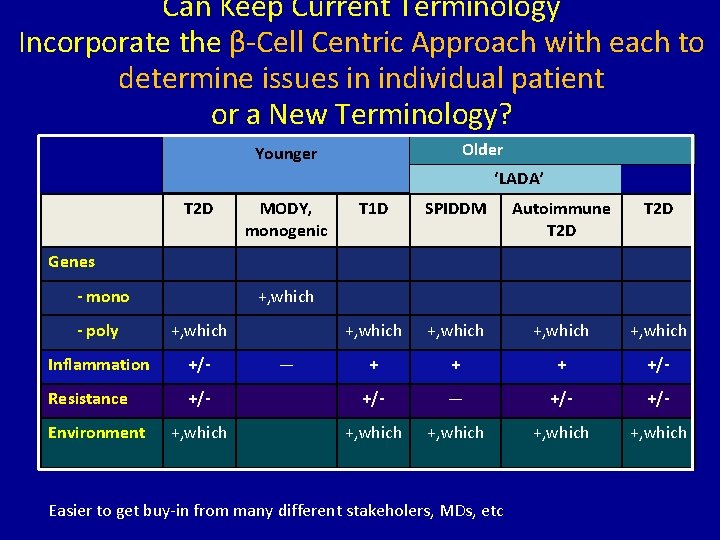 Can Keep Current Terminology
Incorporate the β-Cell Centric Approach with each to determine issues in individual patient
or a New Terminology?

| | Younger | | | Older | | |
|---|---|---|---|---|---|---|
| | | | | 'LADA' | | |
| | T2D | MODY, monogenic | T1D | SPIDDM | Autoimmune T2D | T2D |
| Genes | | | | | | |
| - mono | | +,which | | | | |
| - poly | +,which | | +,which | +,which | +,which | +,which |
| Inflammation | +/- | — | + | + | + | +/- |
| Resistance | +/- | | +/- | — | +/- | +/- |
| Environment | +,which | | +,which | +,which | +,which | +,which |

Easier to get buy-in from many different stakeholers, MDs, etc